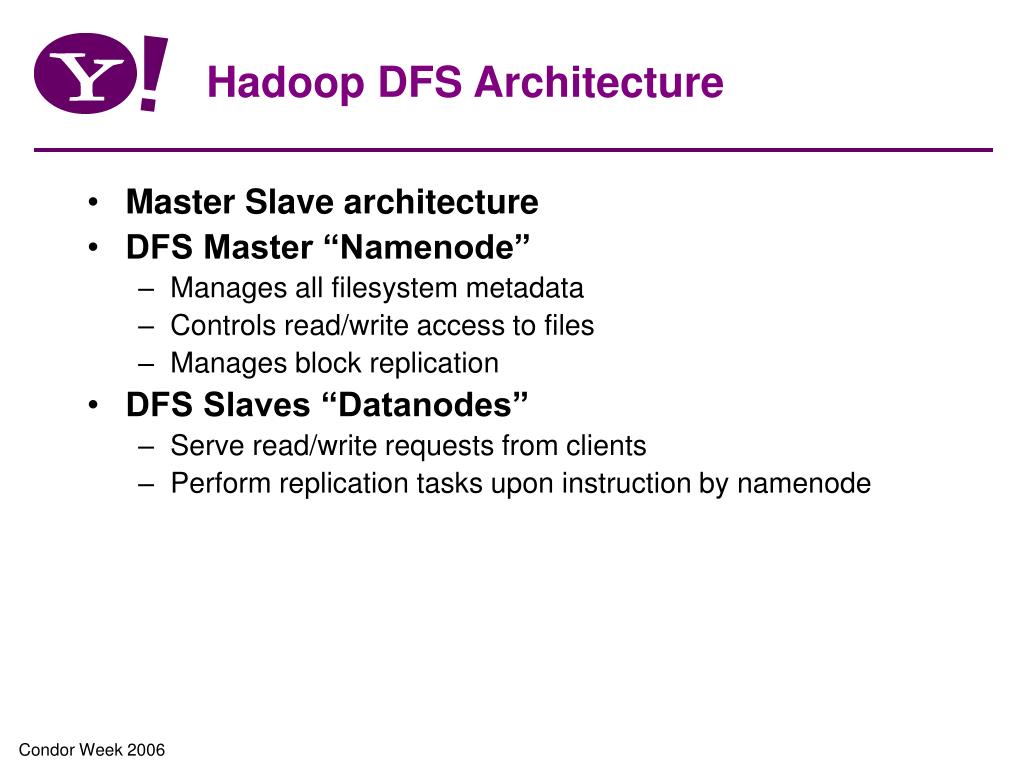 Y!

Hadoop DFS Architecture

• Master Slave architecture
• DFS Master “Namenode”
– Manages all filesystem metadata
– Controls read/write access to files
– Manages block replication
• DFS Slaves “Datanodes”
– Serve read/write requests from clients
– Perform replication tasks upon instruction by namenode

Condor Week 2006